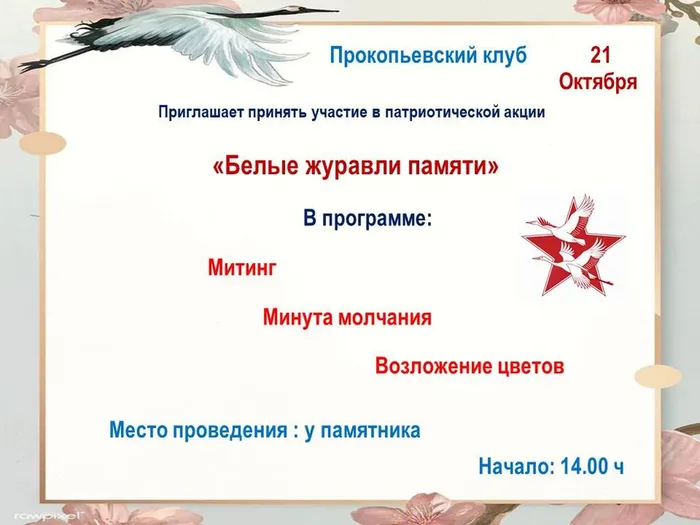 Прокопьевский клуб

21
Октября

Приглашает принять участие в патриотической акции

«Белые журавли памяти»

В программе:

Митинг

Минута молчания

Возложение цветов

Место проведения : у памятника

Начало: 14.00 ч

rawpixel